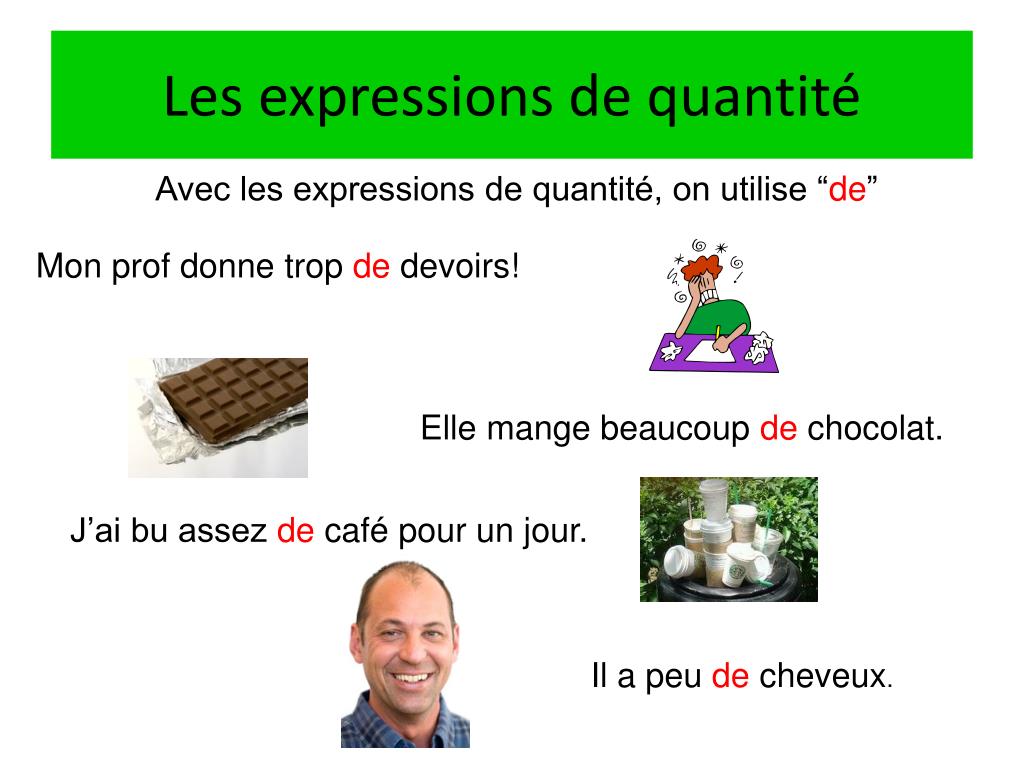 Les expressions de quantité

Avec les expressions de quantité, on utilise “de”

Mon prof donne trop de devoirs!

Elle mange beaucoup de chocolat.

J’ai bu assez de café pour un jour.

Il a peu de cheveux.